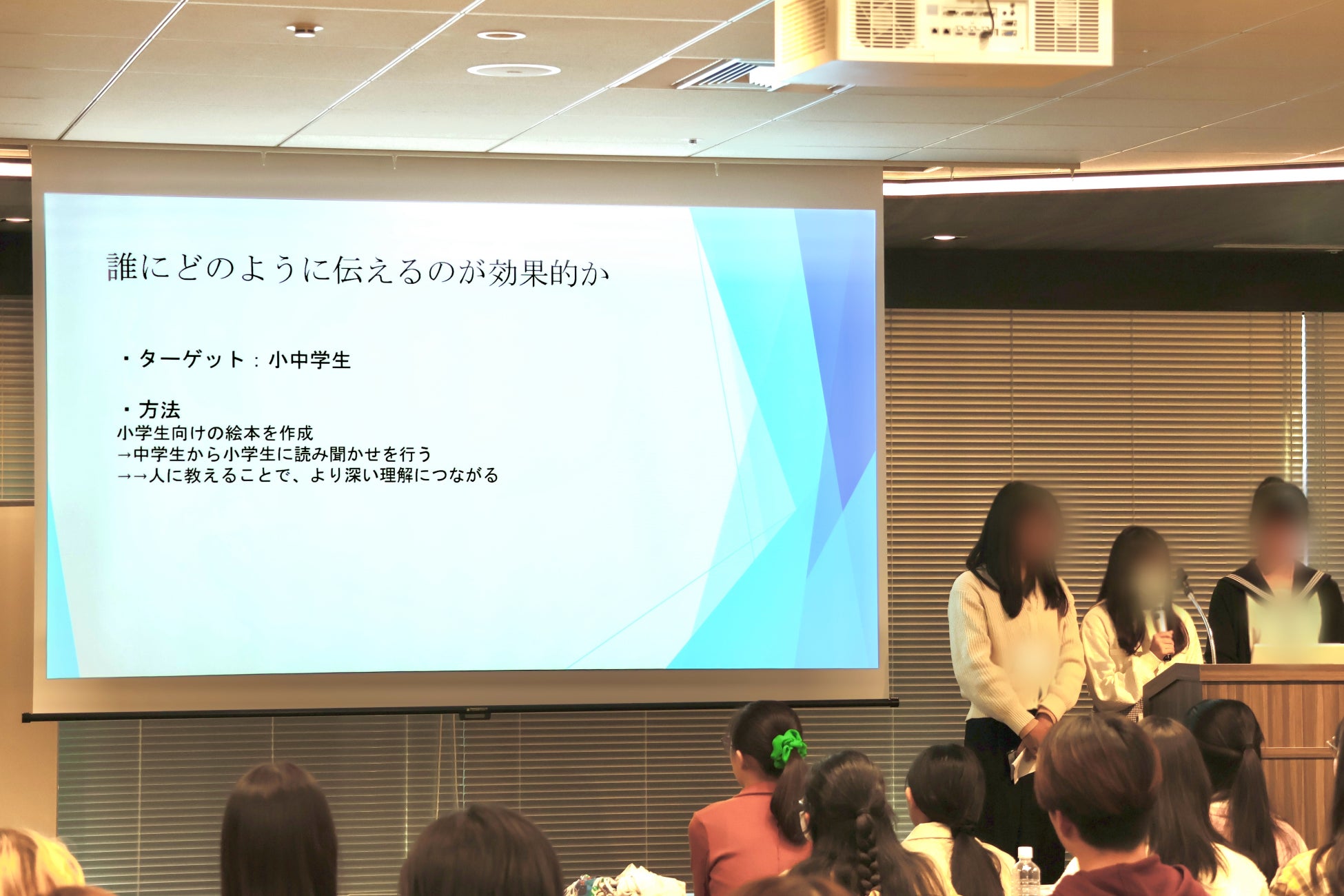 誰にどのように伝えるのが効果的か

・ターゲット：小中学生

・方法
小学生向けの絵本を作成
→中学生から小学生に読み聞かせを行う
→→人に教えることで、より深い理解につながる